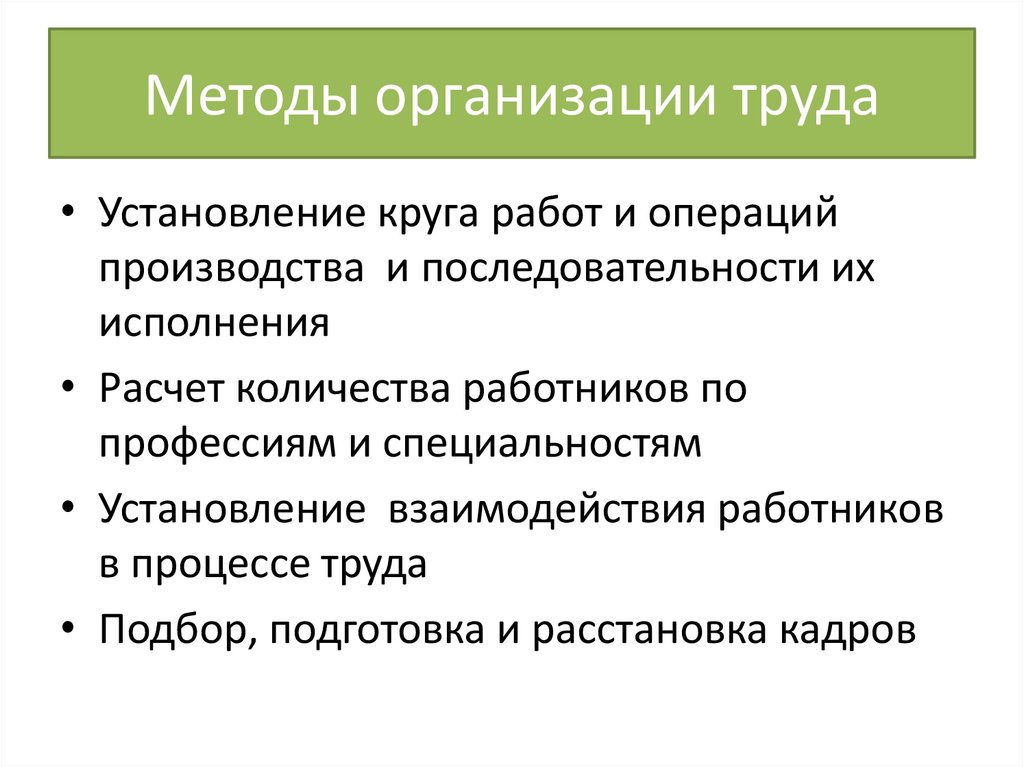 Методы организации труда

• Установление круга работ и операций производства и последовательности их исполнения
• Расчет количества работников по профессиям и специальностям
• Установление взаимодействия работников в процессе труда
• Подбор, подготовка и расстановка кадров